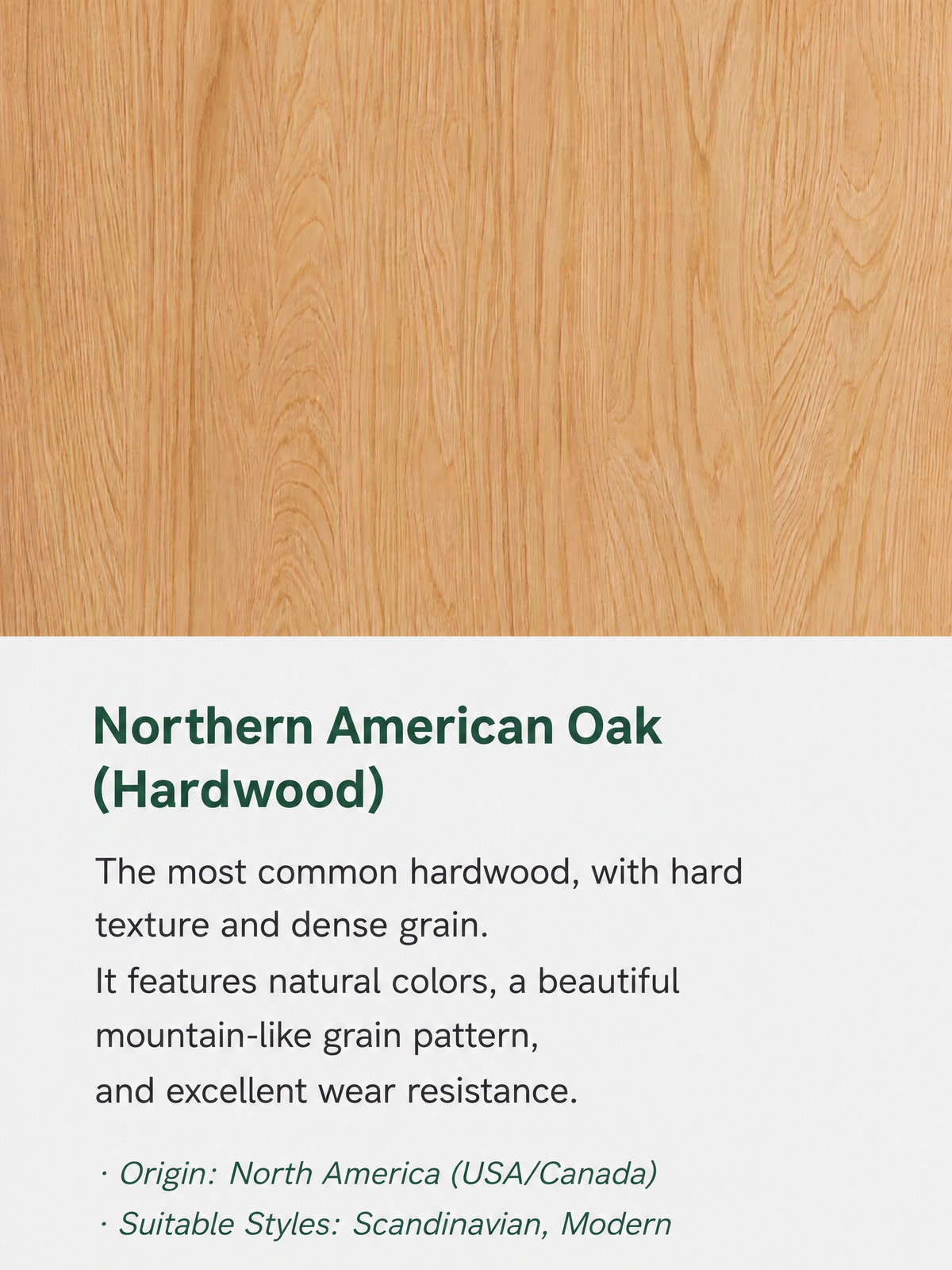 Northern American Oak (Hardwood)

The most common hardwood, with hard texture and dense grain.
It features natural colors, a beautiful mountain-like grain pattern,
and excellent wear resistance.

· Origin: North America (USA/Canada)
· Suitable Styles: Scandinavian, Modern